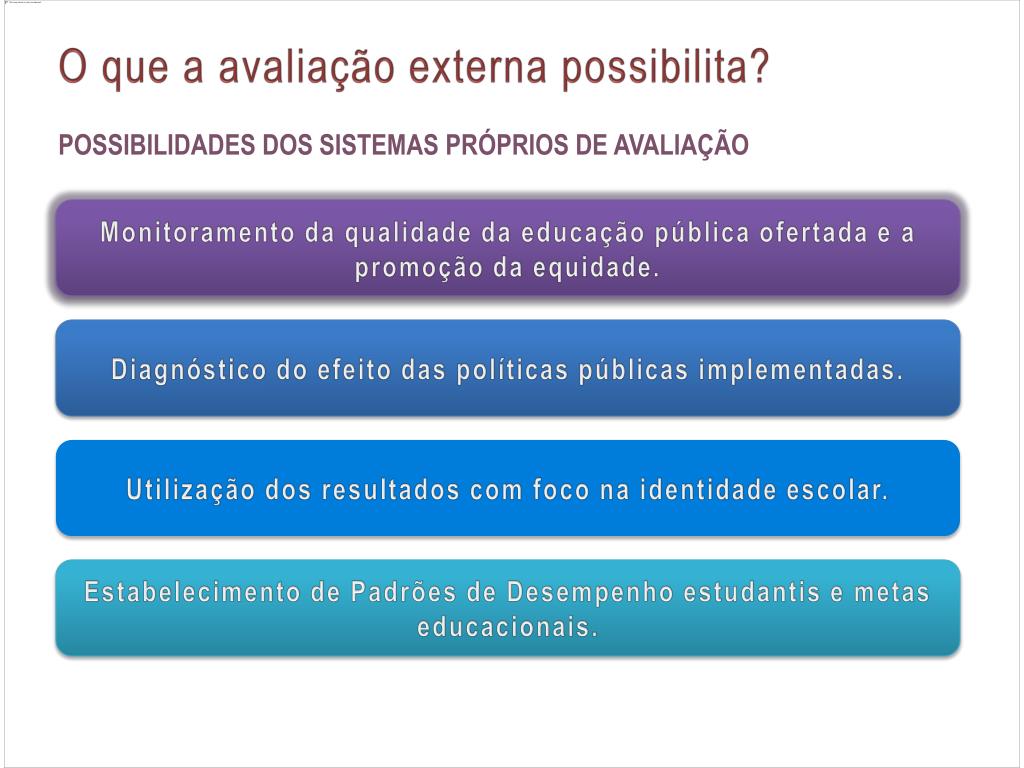 O que a avaliação externa possibilita?

POSSIBILIDADES DOS SISTEMAS PRÓPRIOS DE AVALIAÇÃO

Monitoramento da qualidade da educação pública ofertada e a promoção da equidade.

Diagnóstico do efeito das políticas públicas implementadas.

Utilização dos resultados com foco na identidade escolar.

Estabelecimento de Padrões de Desempenho estudantis e metas educacionais.